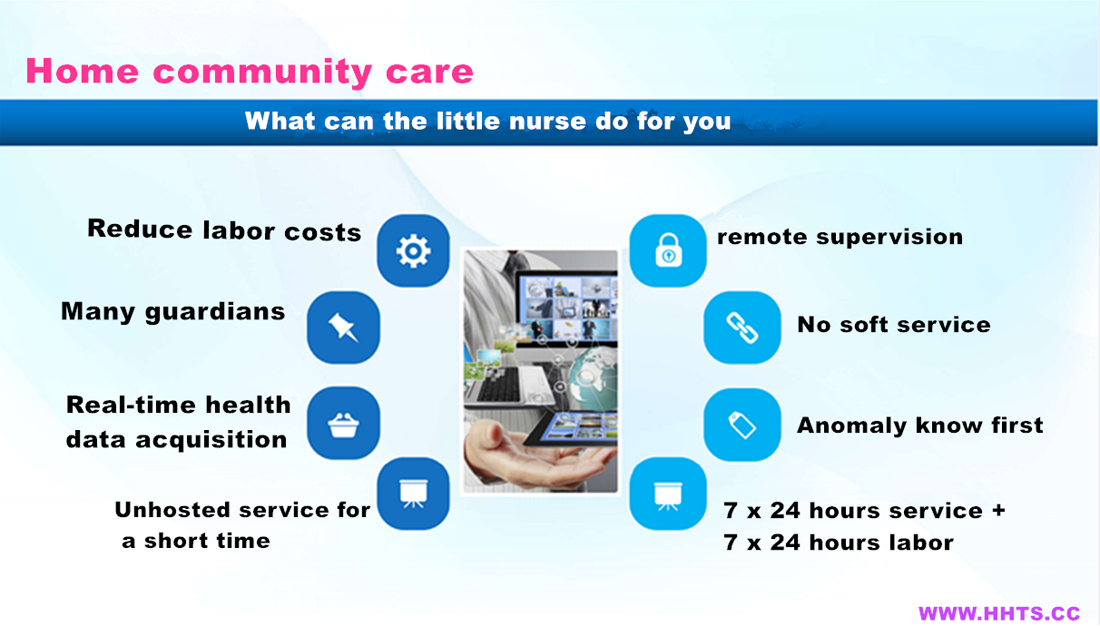 Home community care

What can the little nurse do for you

Reduce labor costs

Many guardians

Real-time health data acquisition

Unhosted service for a short time

remote supervision

No soft service

Anomaly know first

7 x 24 hours service + 7 x 24 hours labor

WWW.HHTS.CC